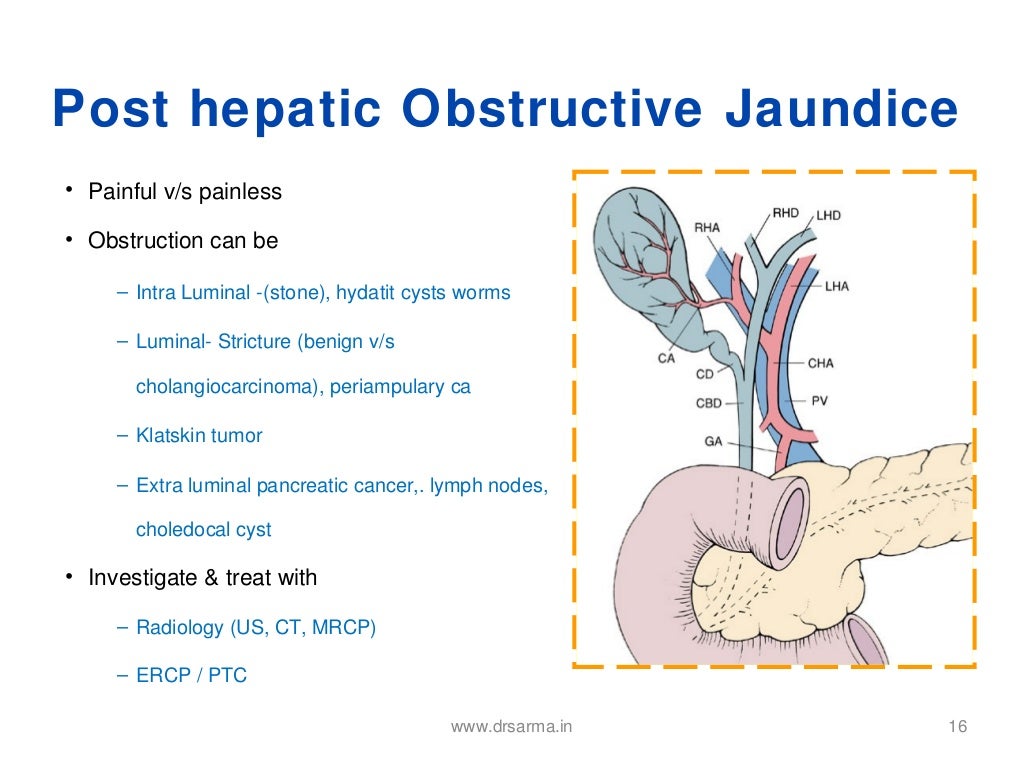 Post hepatic Obstructive Jaundice

• Painful v/s painless

• Obstruction can be

– Intra Luminal -(stone), hydatit cysts worms

– Luminal- Stricture (benign v/s cholangiocarcinoma), periampulary ca

– Klatskin tumor

– Extra luminal pancreatic cancer,. lymph nodes, choledocal cyst

• Investigate & treat with

– Radiology (US, CT, MRCP)

– ERCP / PTC

RHA
RHD
LHD
LHA
CA
CD
CHA
CBD
PV
GA

www.drsarma.in

16